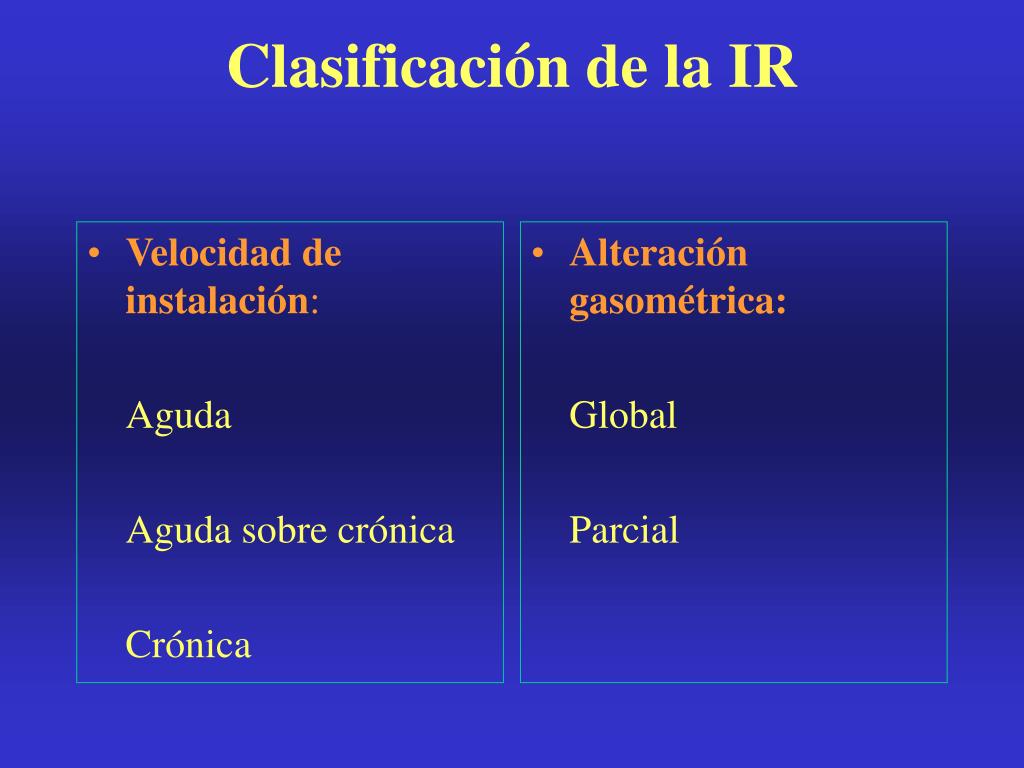 Clasificación de la IR

• Velocidad de instalación:

Aguda

Aguda sobre crónica

Crónica

• Alteración gasométrica:

Global

Parcial